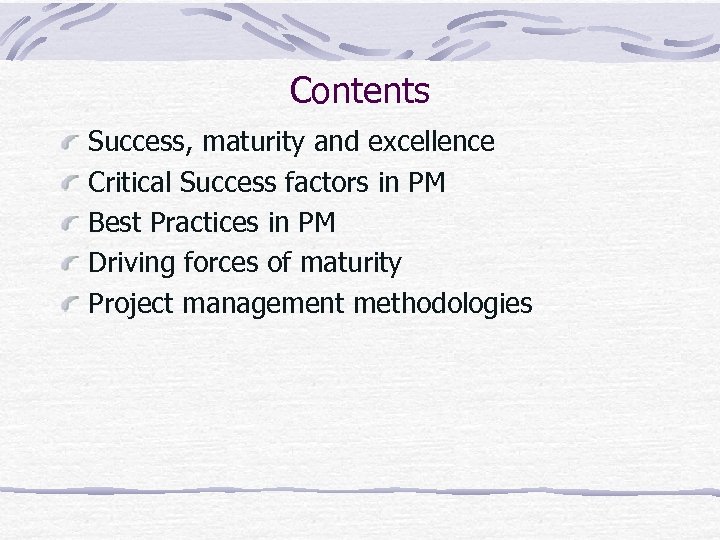 Contents

Success, maturity and excellence
Critical Success factors in PM
Best Practices in PM
Driving forces of maturity
Project management methodologies